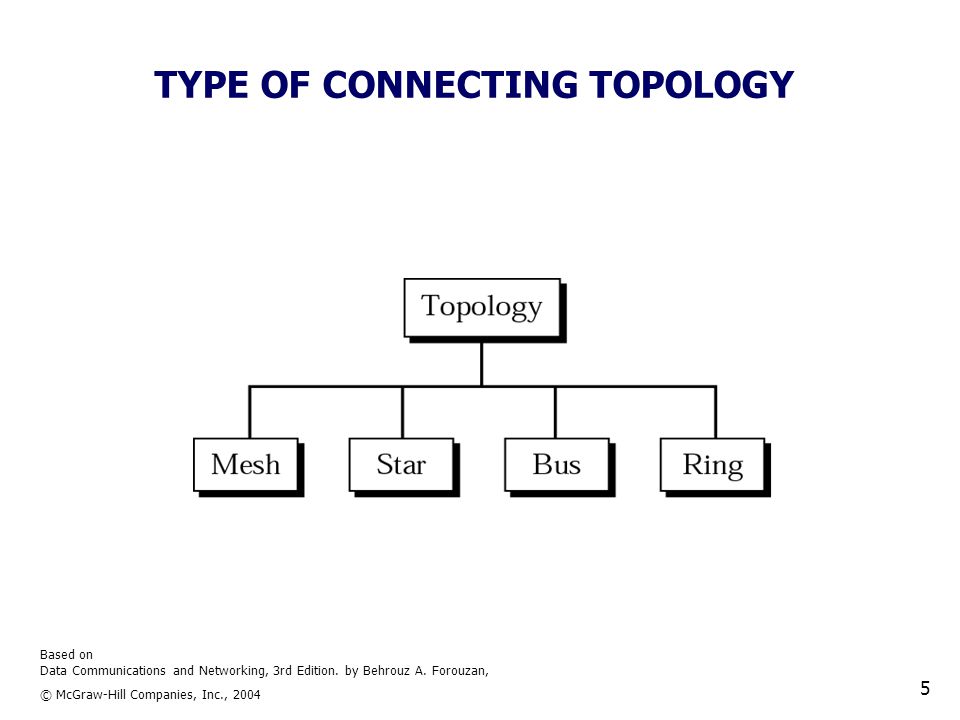 TYPE OF CONNECTING TOPOLOGY

Topology

Mesh

Star

Bus

Ring

Based on
Data Communications and Networking, 3rd Edition. by Behrouz A. Forouzan,

© McGraw-Hill Companies, Inc., 2004

5